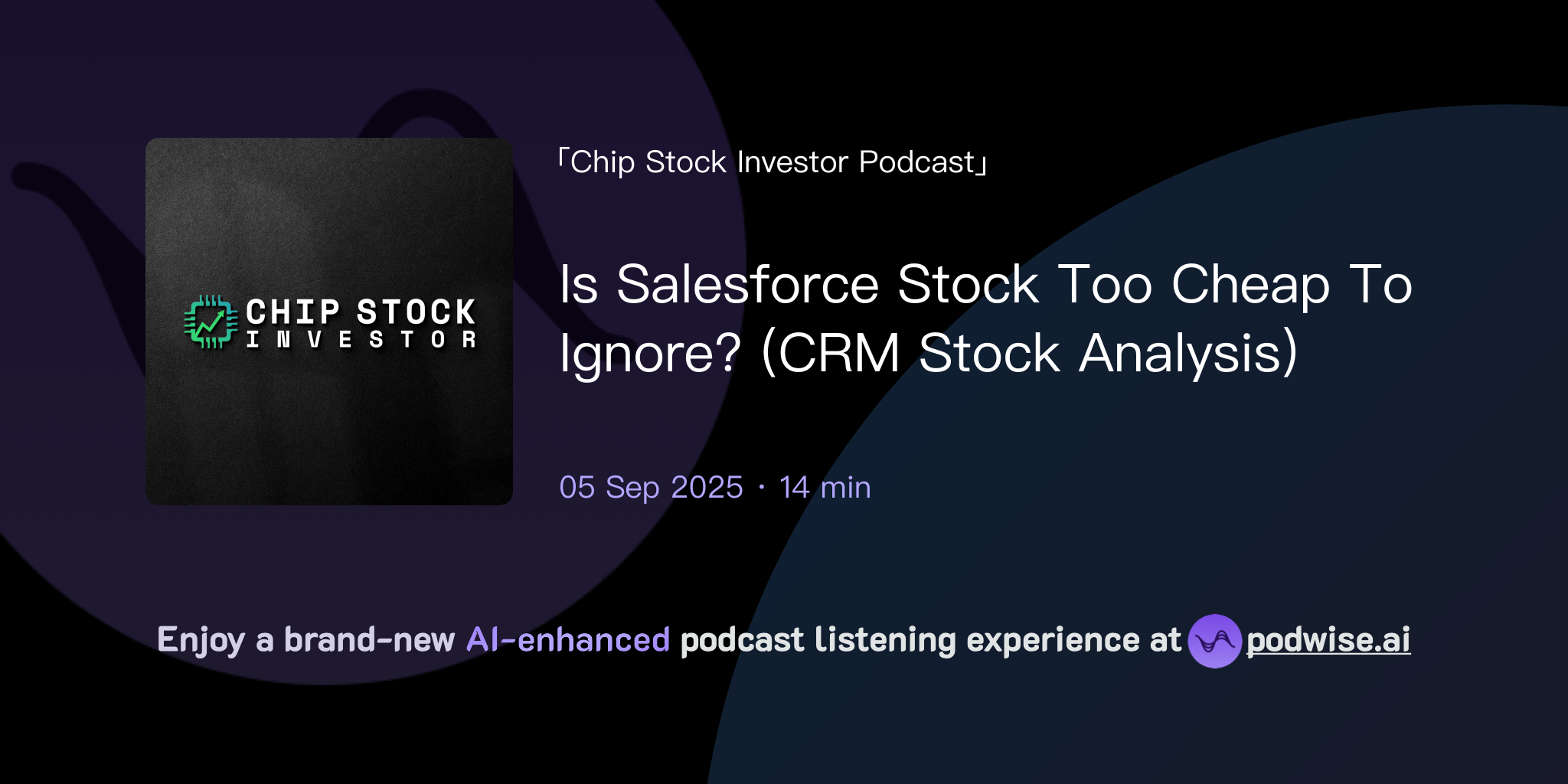 CHIP STOCK
INVESTOR

「Chip Stock Investor Podcast」

Is Salesforce Stock Too Cheap To Ignore? (CRM Stock Analysis)

05 Sep 2025 · 14 min

Enjoy a brand-new AI-enhanced podcast listening experience at podwise.ai